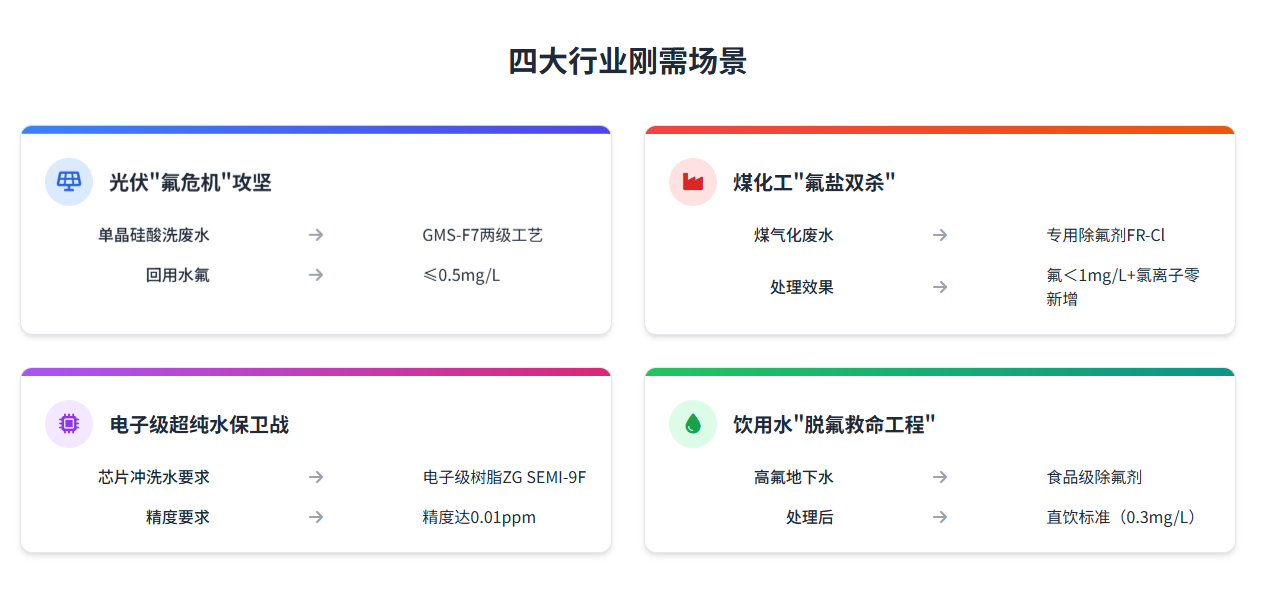 四大行业刚需场景

光伏"氟危机"攻坚

单晶硅酸洗废水 → GMS-F7两级工艺
回用水氟 → ≤0.5mg/L

煤化工"氟盐双杀"

煤气化废水 → 专用除氟剂FR-Cl
处理效果 → 氟＜1mg/L+氯离子零新增

电子级超纯水保卫战

芯片冲洗水要求 → 电子级树脂ZG SEMI-9F
精度要求 → 精度达0.01ppm

饮用水"脱氟救命工程"

高氟地下水 → 食品级除氟剂
处理后 → 直饮标准（0.3mg/L）